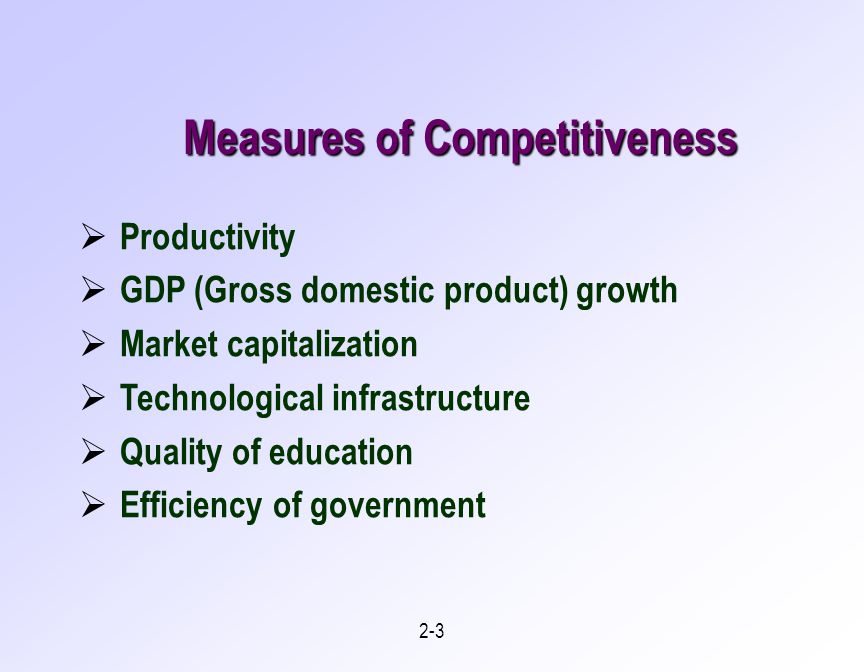 Measures of Competitiveness

➢ Productivity
➢ GDP (Gross domestic product) growth
➢ Market capitalization
➢ Technological infrastructure
➢ Quality of education
➢ Efficiency of government

2-3